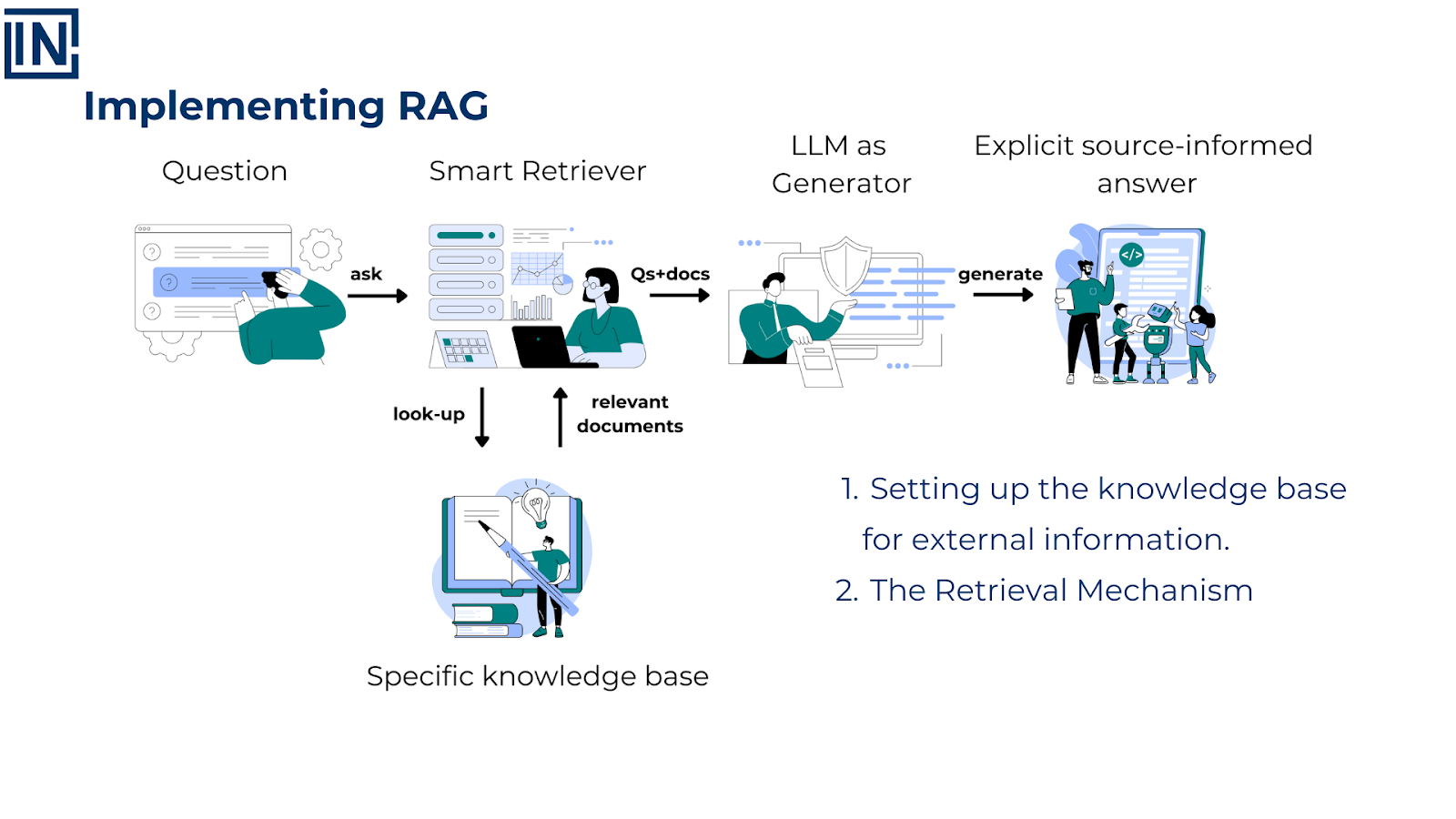 IN

Implementing RAG

Question

Smart Retriever

LLM as Generator

Explicit source-informed answer

ask

Qs+docs

generate

look-up

relevant documents

Specific knowledge base

1. Setting up the knowledge base for external information.

2. The Retrieval Mechanism